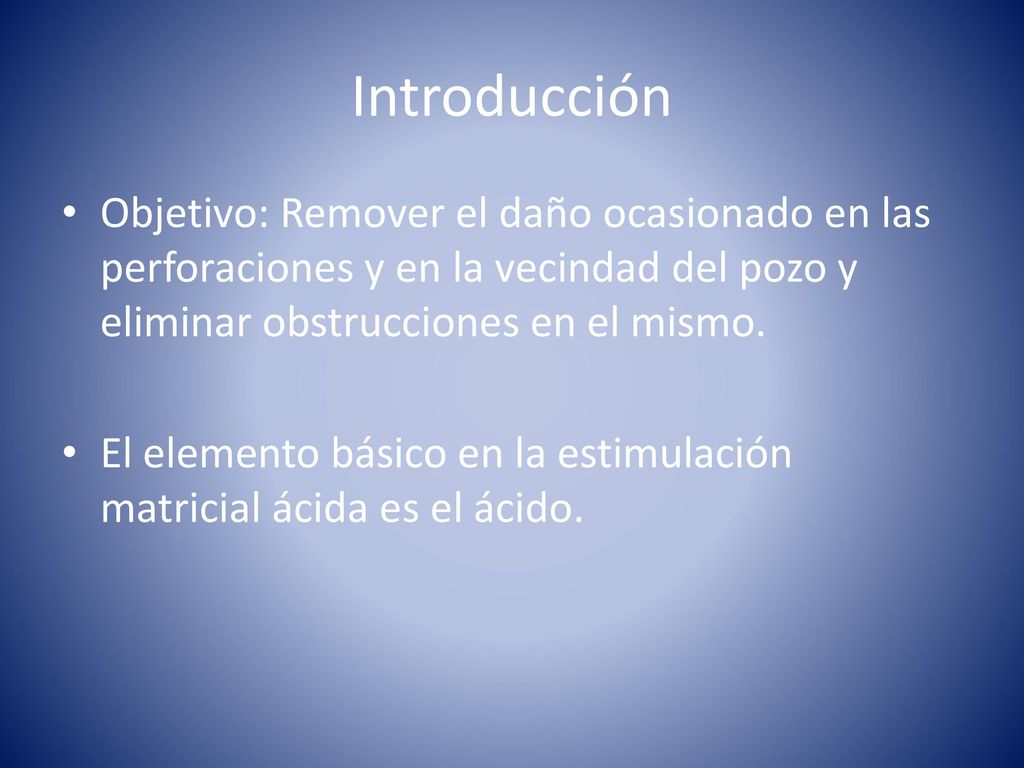 Introducción

• Objetivo: Remover el daño ocasionado en las perforaciones y en la vecindad del pozo y eliminar obstrucciones en el mismo.

• El elemento básico en la estimulación matricial ácida es el ácido.